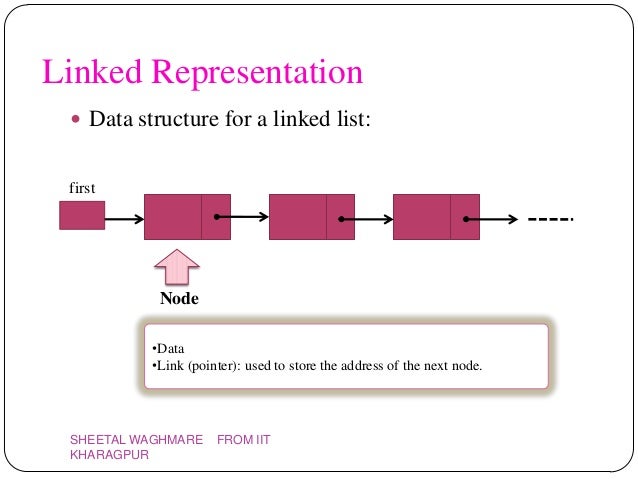 Linked Representation

• Data structure for a linked list:

first

Node

•Data
•Link (pointer): used to store the address of the next node.

SHEETAL WAGHMARE FROM IIT KHARAGPUR